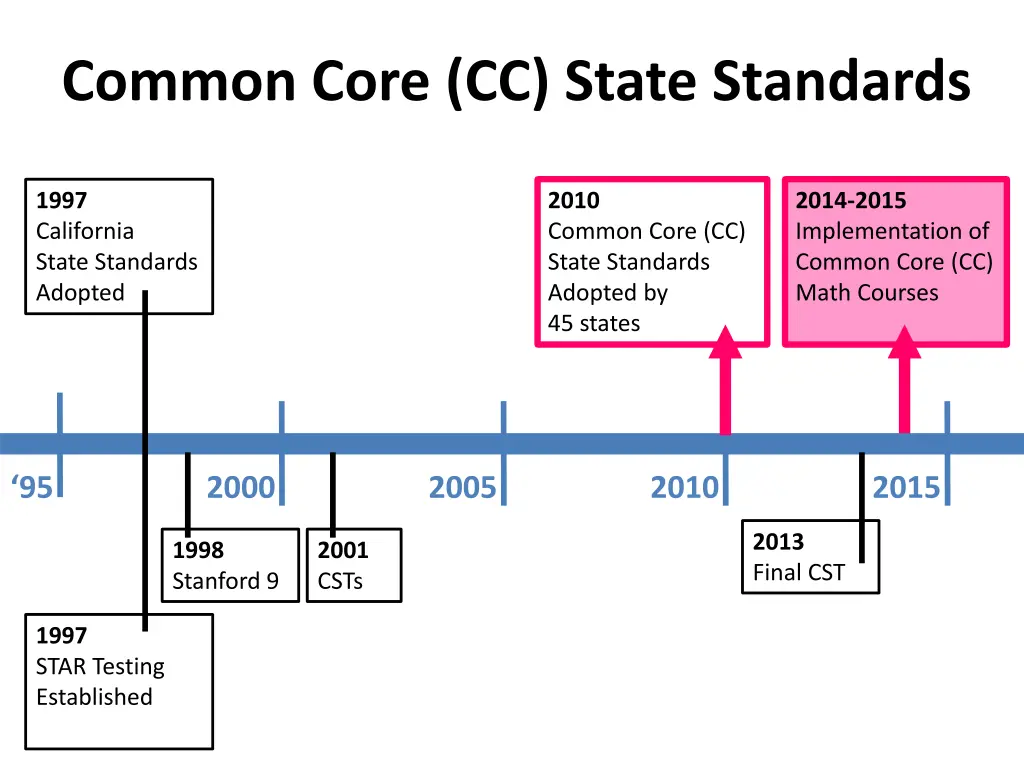 Common Core (CC) State Standards

1997
California State Standards Adopted

2010
Common Core (CC) State Standards Adopted by 45 states

2014-2015
Implementation of Common Core (CC) Math Courses

‘95

2000

2005

2010

2015

1998
Stanford 9

2001
CSTs

2013
Final CST

1997
STAR Testing Established